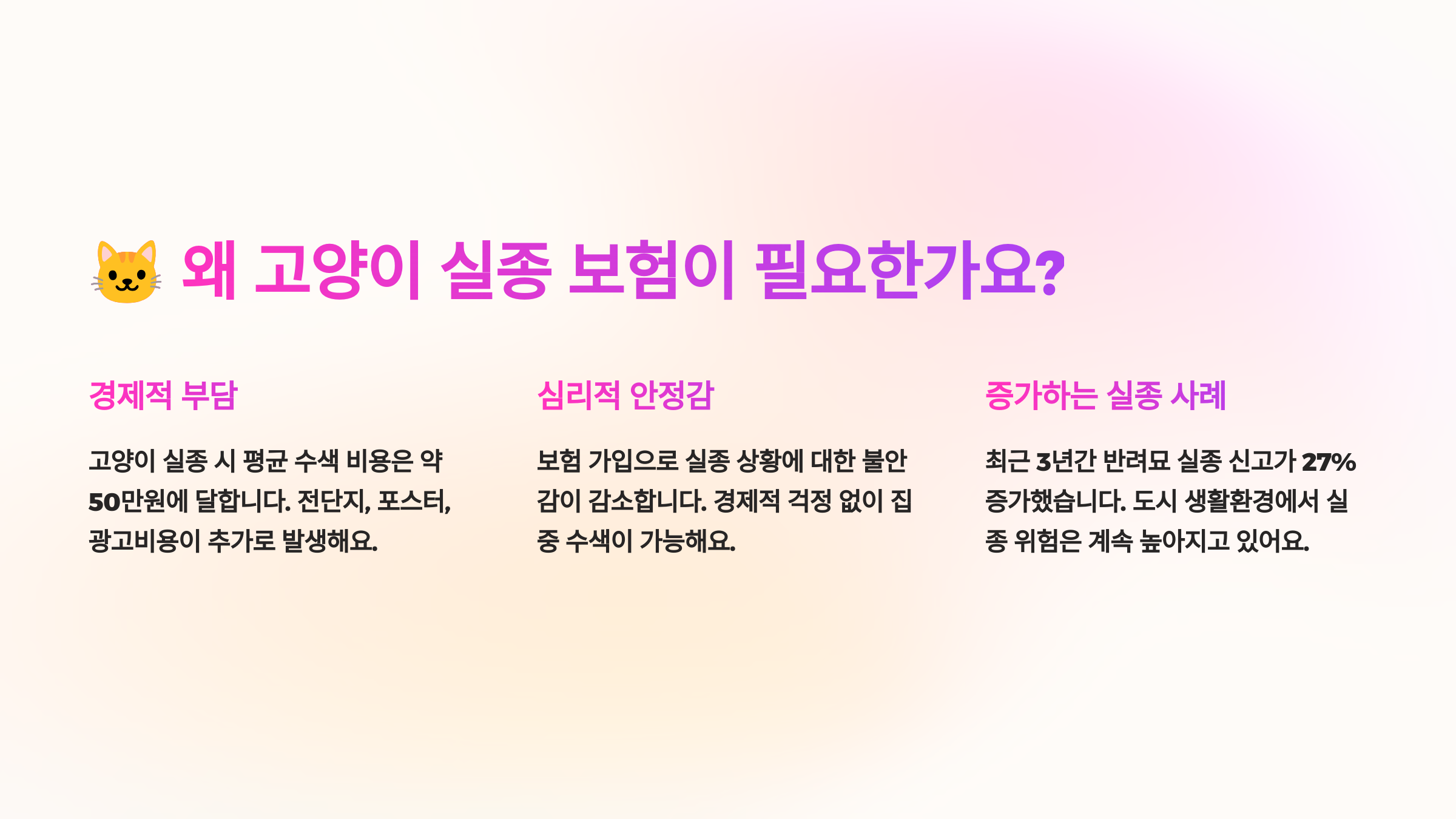 🐱 왜 고양이 실종 보험이 필요한가요?

경제적 부담

고양이 실종 시 평균 수색 비용은 약 50만원에 달합니다. 전단지, 포스터, 광고비용이 추가로 발생해요.

심리적 안정감

보험 가입으로 실종 상황에 대한 불안감이 감소합니다. 경제적 걱정 없이 집중 수색이 가능해요.

증가하는 실종 사례

최근 3년간 반려묘 실종 신고가 27% 증가했습니다. 도시 생활환경에서 실종 위험은 계속 높아지고 있어요.